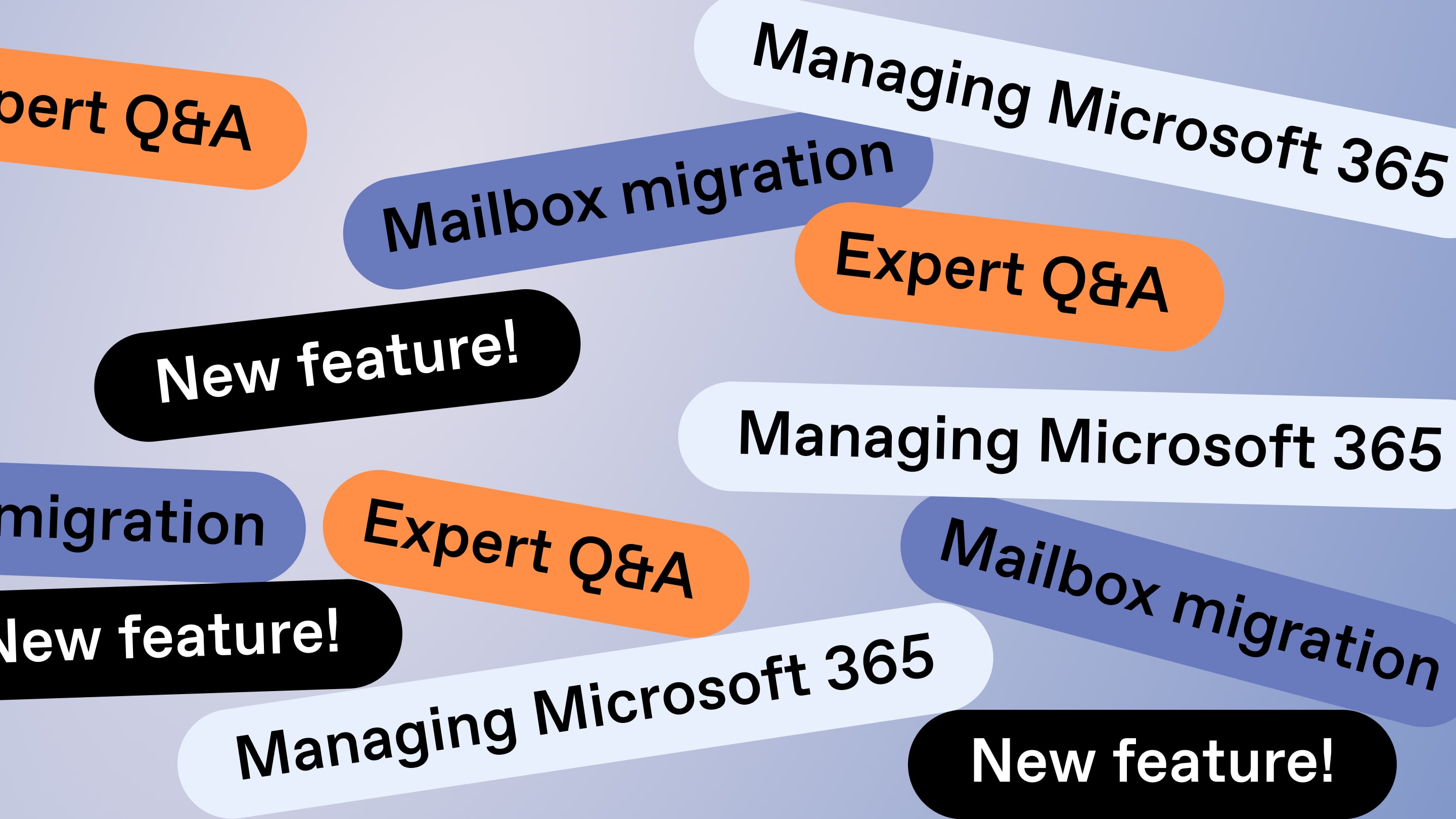 pert Q&A

Managing Microsoft 365

Mailbox migration

Expert Q&A

New feature!

Managing Microsoft 365

migration

Expert Q&A

Mailbox migration

New feature!

Managing Microsoft 365

New feature!